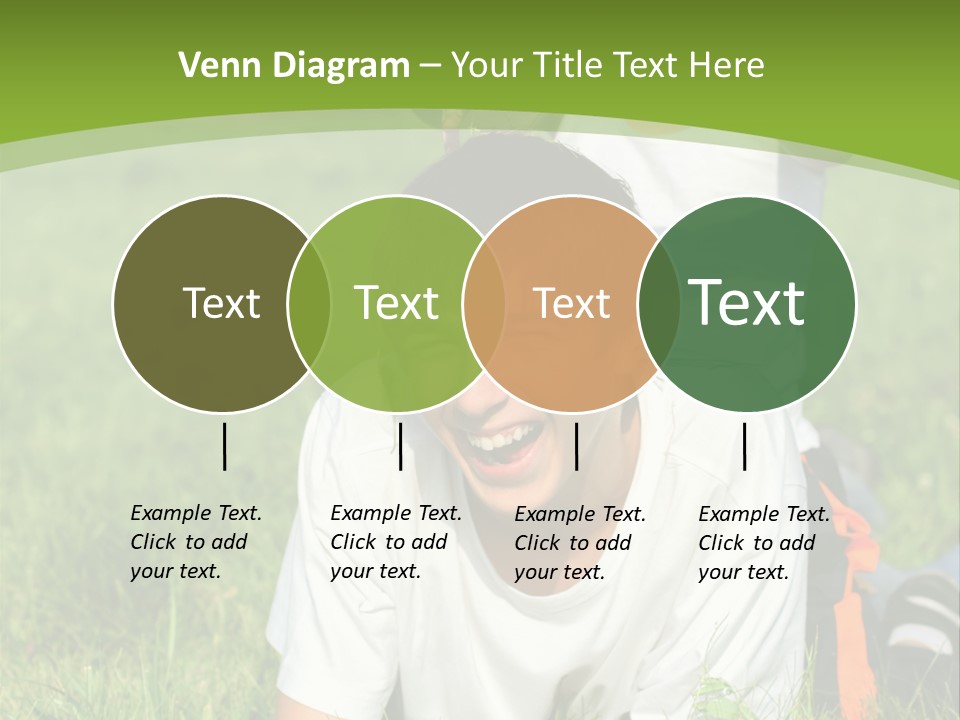 Venn Diagram – Your Title Text Here

Text

Text

Text

Text

Example Text. Click to add your text.

Example Text. Click to add your text.

Example Text. Click to add your text.

Example Text. Click to add your text.